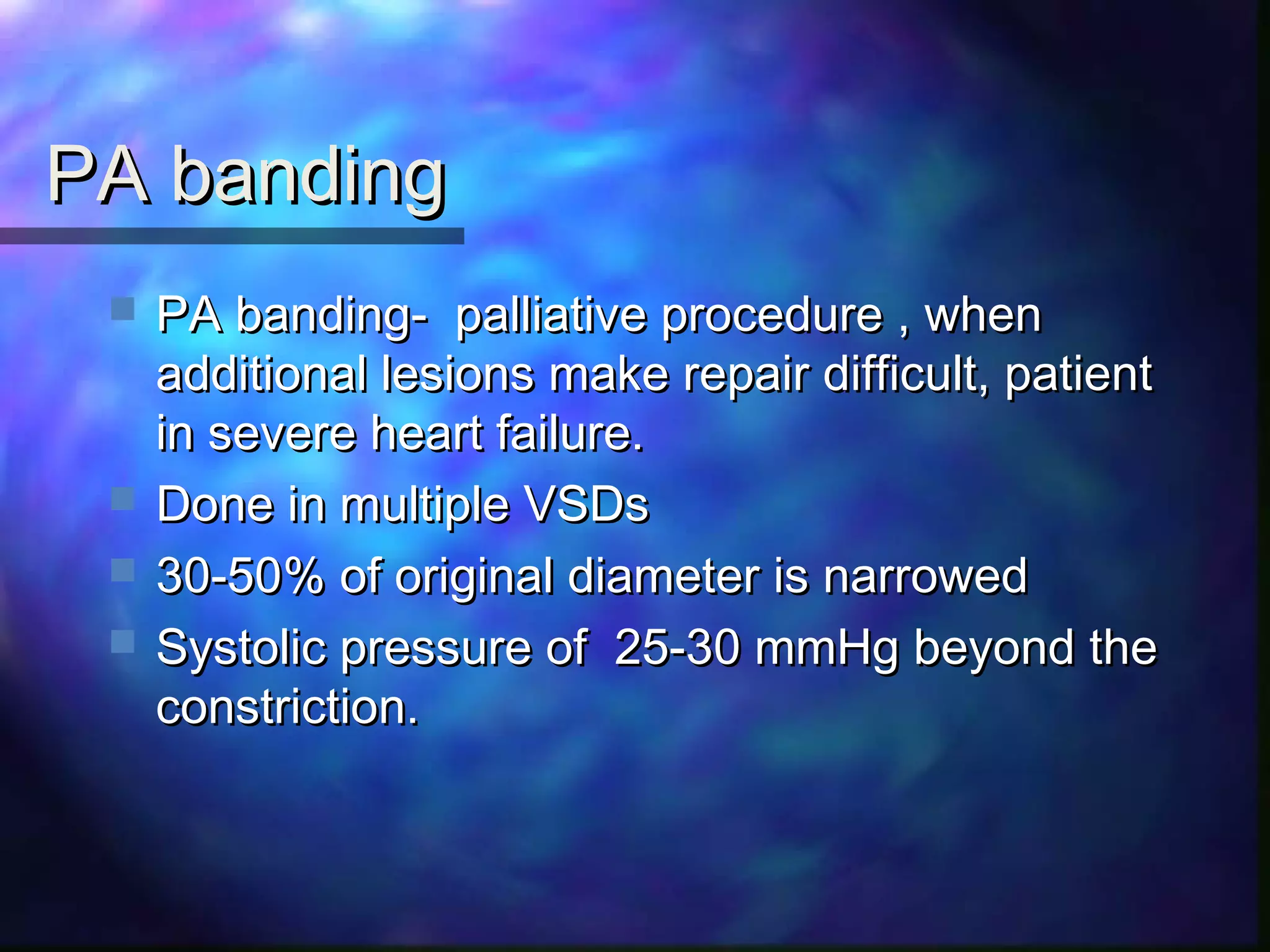 PA banding

PA banding- palliative procedure , when additional lesions make repair difficult, patient in severe heart failure.

Done in multiple VSDs

30-50% of original diameter is narrowed

Systolic pressure of 25-30 mmHg beyond the constriction.